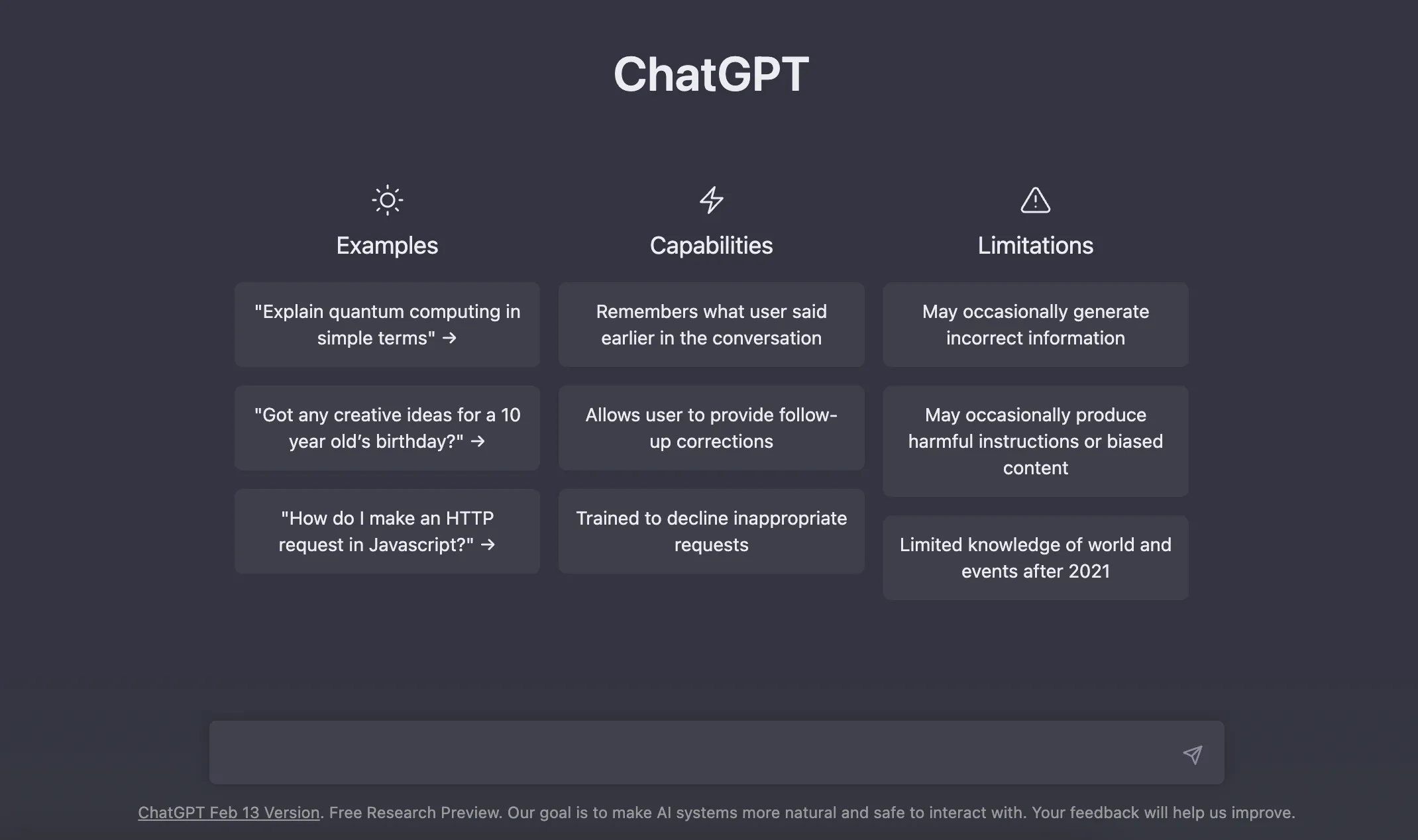 ChatGPT

Examples

"Explain quantum computing in simple terms" →

"Got any creative ideas for a 10 year old's birthday?" →

"How do I make an HTTP request in Javascript?" →

Capabilities

Remembers what user said earlier in the conversation

Allows user to provide follow-up corrections

Trained to decline inappropriate requests

Limitations

May occasionally generate incorrect information

May occasionally produce harmful instructions or biased content

Limited knowledge of world and events after 2021

ChatGPT Feb 13 Version. Free Research Preview. Our goal is to make AI systems more natural and safe to interact with. Your feedback will help us improve.